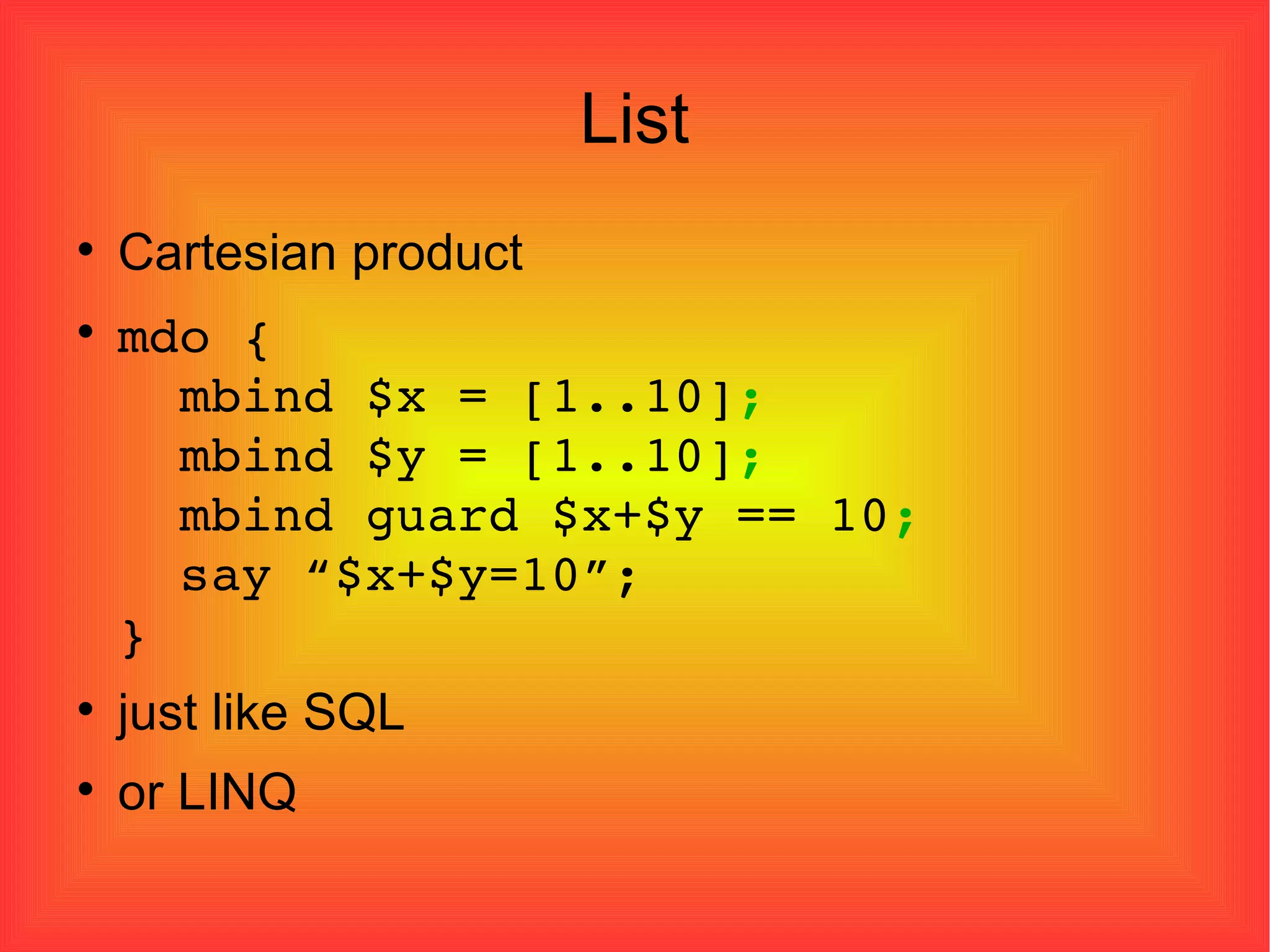 List

• Cartesian product

• mdo {
    mbind $x = [1..10];
    mbind $y = [1..10];
    mbind guard $x+$y == 10;
    say “$x+$y=10”;
  }

• just like SQL

• or LINQ